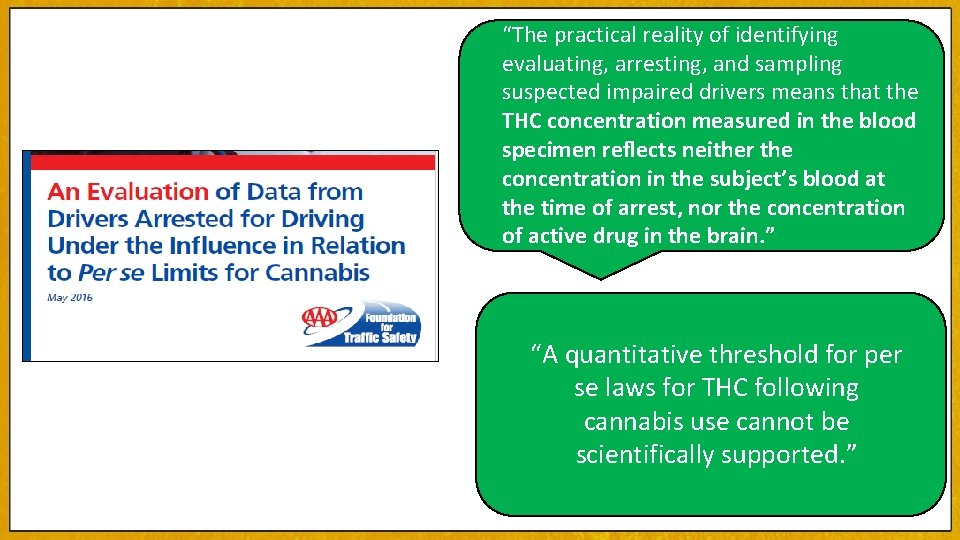 An Evaluation of Data from Drivers Arrested for Driving Under the Influence in Relation to Per se Limits for Cannabis

May 2016

AAA Foundation for Traffic Safety

“The practical reality of identifying evaluating, arresting, and sampling suspected impaired drivers means that the THC concentration measured in the blood specimen reflects neither the concentration in the subject’s blood at the time of arrest, nor the concentration of active drug in the brain.”

“A quantitative threshold for per se laws for THC following cannabis use cannot be scientifically supported.”